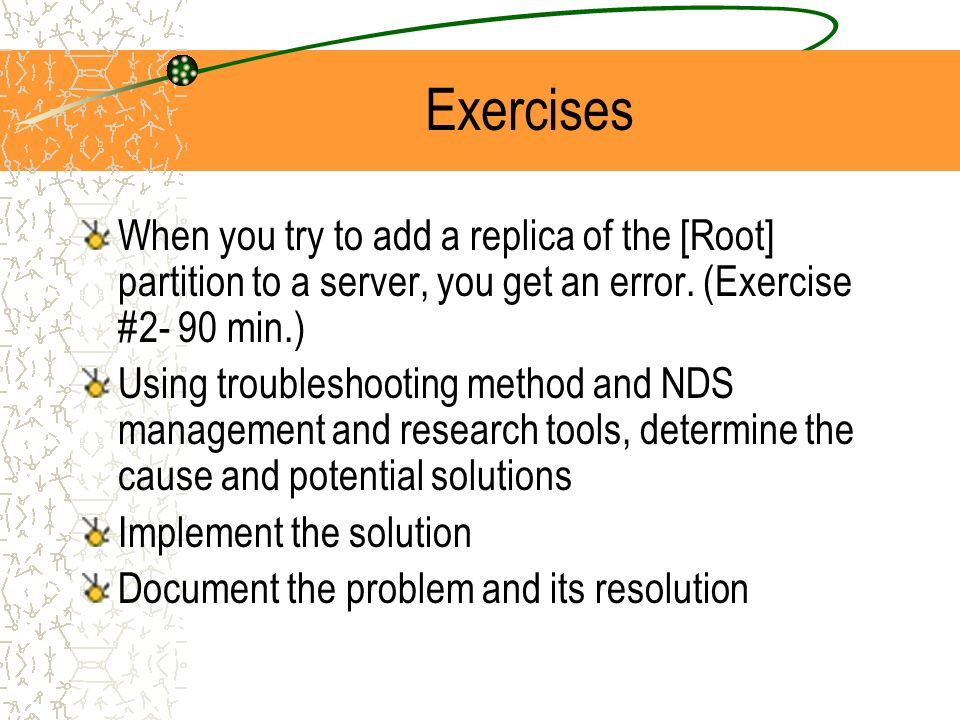 Exercises

When you try to add a replica of the [Root] partition to a server, you get an error. (Exercise #2- 90 min.)

Using troubleshooting method and NDS management and research tools, determine the cause and potential solutions

Implement the solution

Document the problem and its resolution